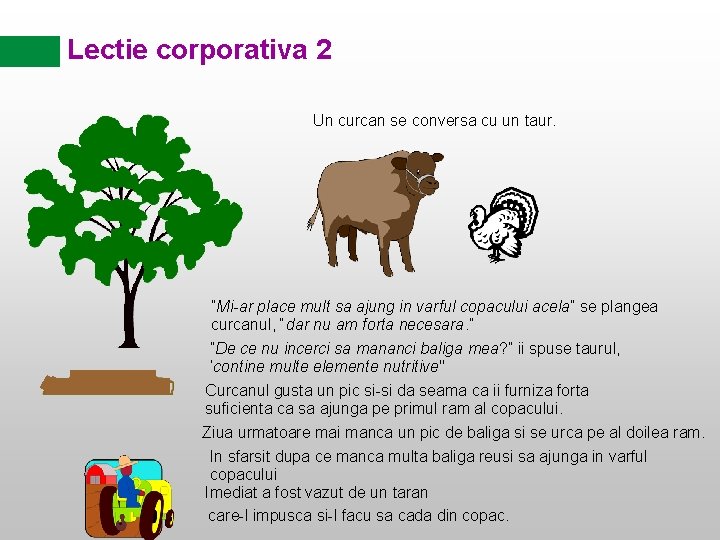 Lectie corporativa 2

Un curcan se conversa cu un taur.

"Mi-ar place mult sa ajung in varful copacului acela" se plangea curcanul, "dar nu am forta necesara."

"De ce nu incerci sa mananci baliga mea?" ii spuse taurul, 'contine multe elemente nutritive"

Curcanul gusta un pic si-si da seama ca ii furniza forta suficienta ca sa ajunga pe primul ram al copacului.

Ziua urmatoare mai manca un pic de baliga si se urca pe al doilea ram.

In sfarsit dupa ce manca multa baliga reusi sa ajunga in varful copacului

Imediat a fost vazut de un taran

care-l impusca si-l facu sa cada din copac.